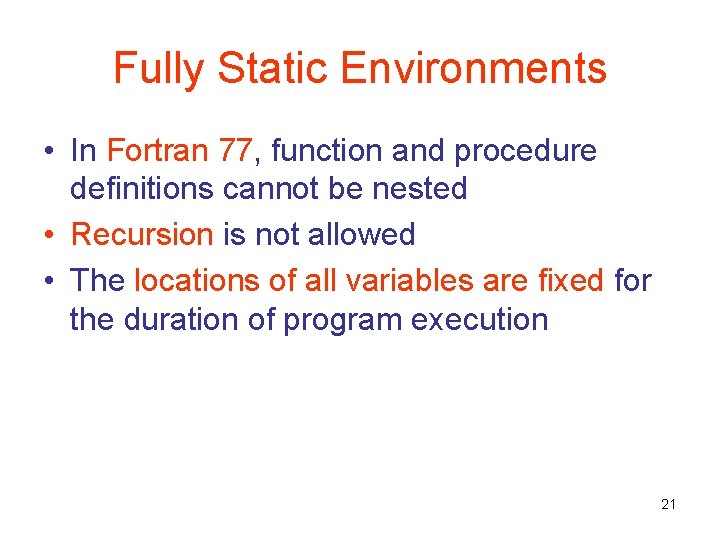 Fully Static Environments

• In Fortran 77, function and procedure definitions cannot be nested

• Recursion is not allowed

• The locations of all variables are fixed for the duration of program execution

21